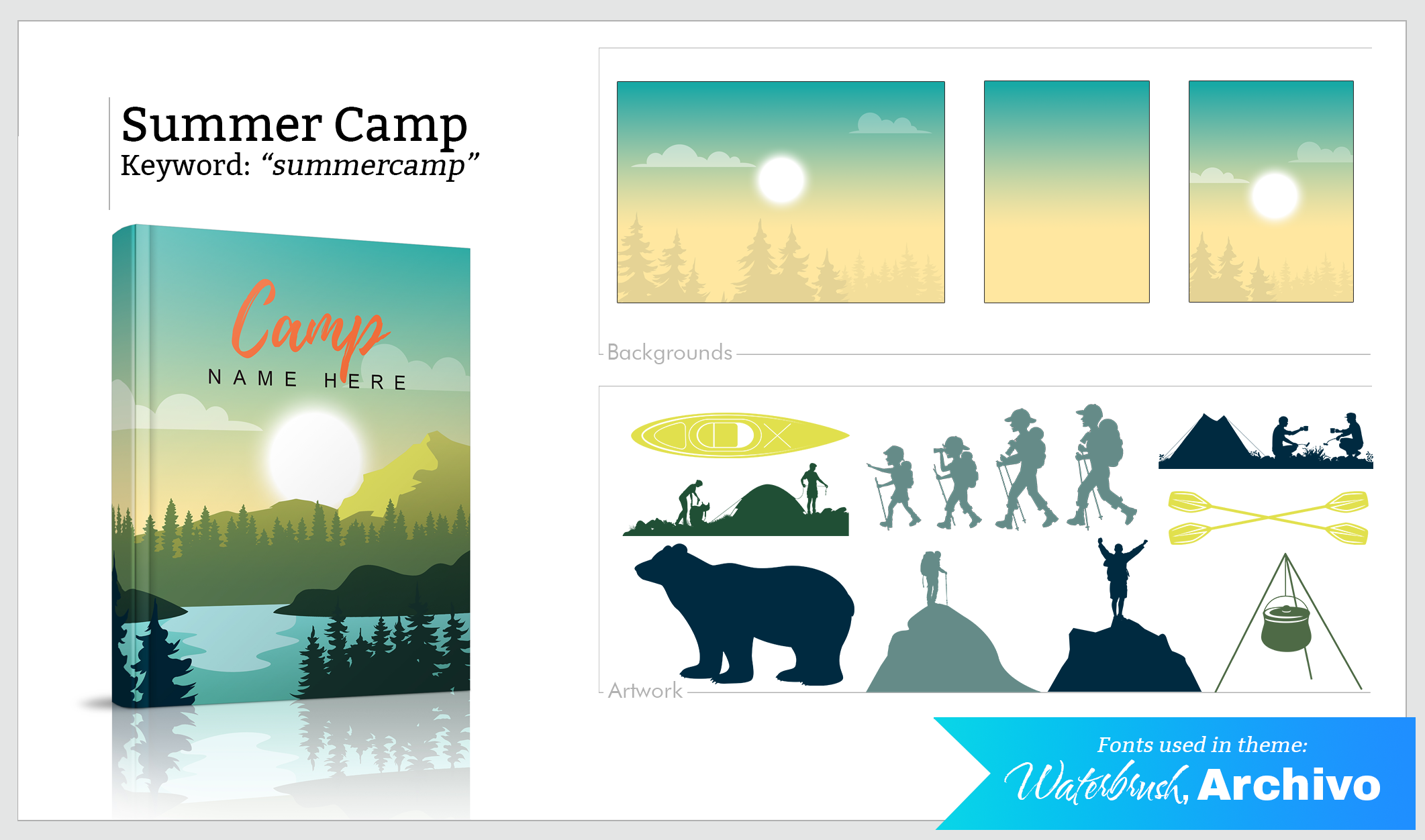 Summer Camp
Keyword: “summercamp”

Camp
NAME HERE

Backgrounds

Artwork

Fonts used in theme:
Waterbrush, Archivo